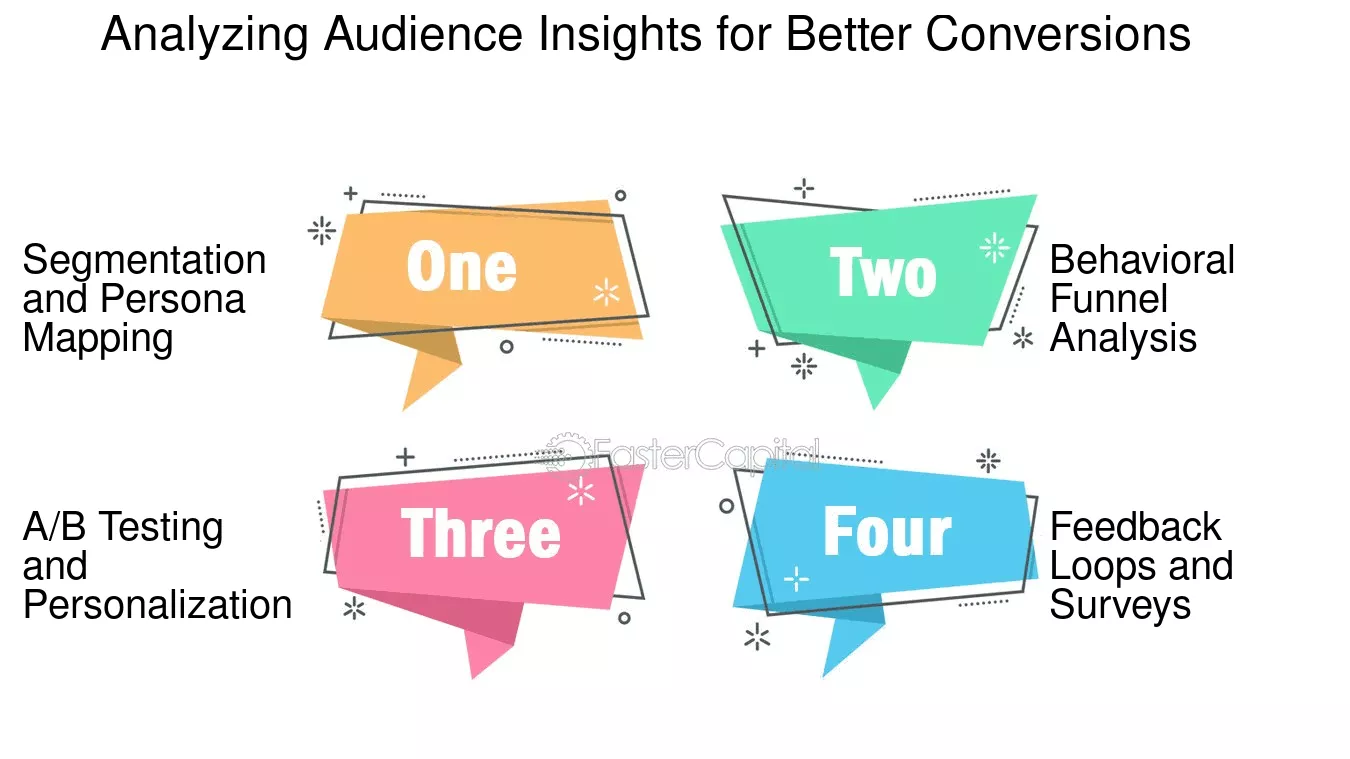 Analyzing Audience Insights for Better Conversions

Segmentation and Persona Mapping

One

Two

Behavioral Funnel Analysis

FasterCapital

A/B Testing and Personalization

Three

Four

Feedback Loops and Surveys